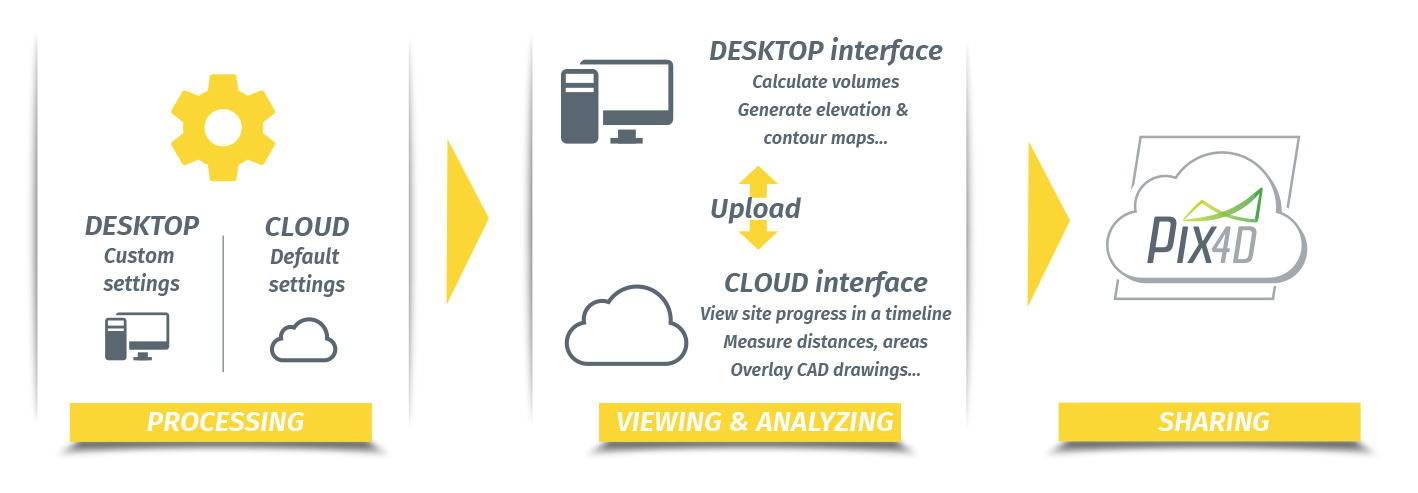 DESKTOP
Custom settings

CLOUD
Default settings

PROCESSING

DESKTOP interface
Calculate volumes
Generate elevation & contour maps...

Upload

CLOUD interface
View site progress in a timeline
Measure distances, areas
Overlay CAD drawings...

VIEWING & ANALYZING

PIX4D

SHARING